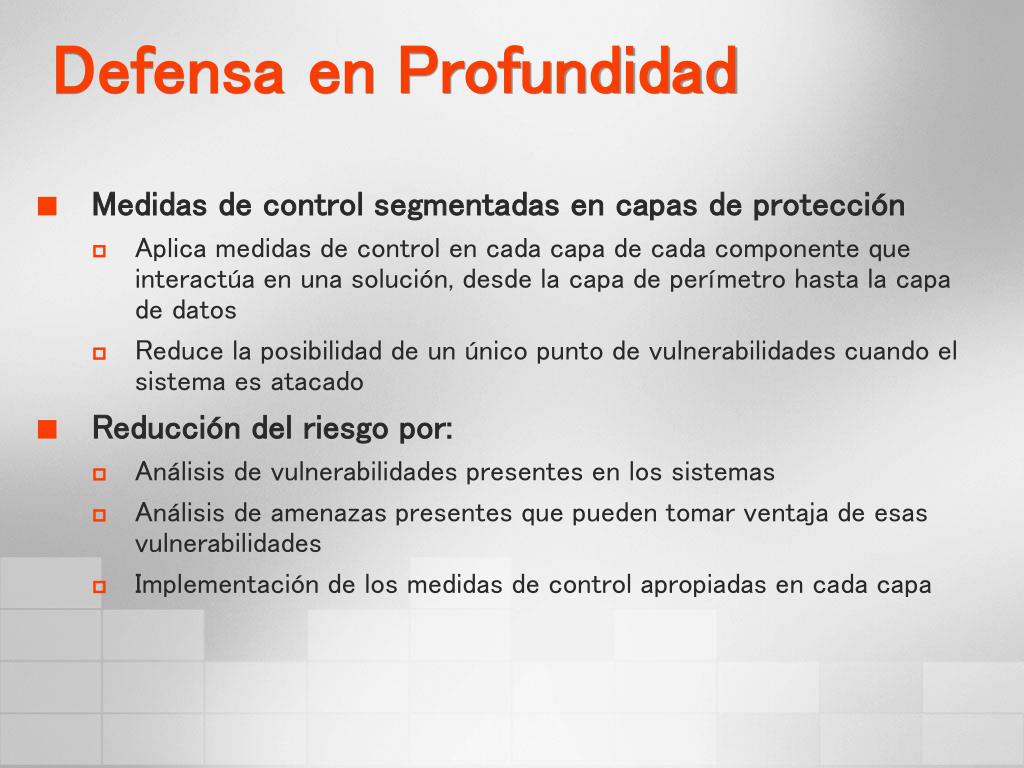 Defensa en Profundidad

Medidas de control segmentadas en capas de protección

Aplica medidas de control en cada capa de cada componente que interactúa en una solución, desde la capa de perímetro hasta la capa de datos

Reduce la posibilidad de un único punto de vulnerabilidades cuando el sistema es atacado

Reducción del riesgo por:

Análisis de vulnerabilidades presentes en los sistemas

Análisis de amenazas presentes que pueden tomar ventaja de esas vulnerabilidades

Implementación de los medidas de control apropiadas en cada capa